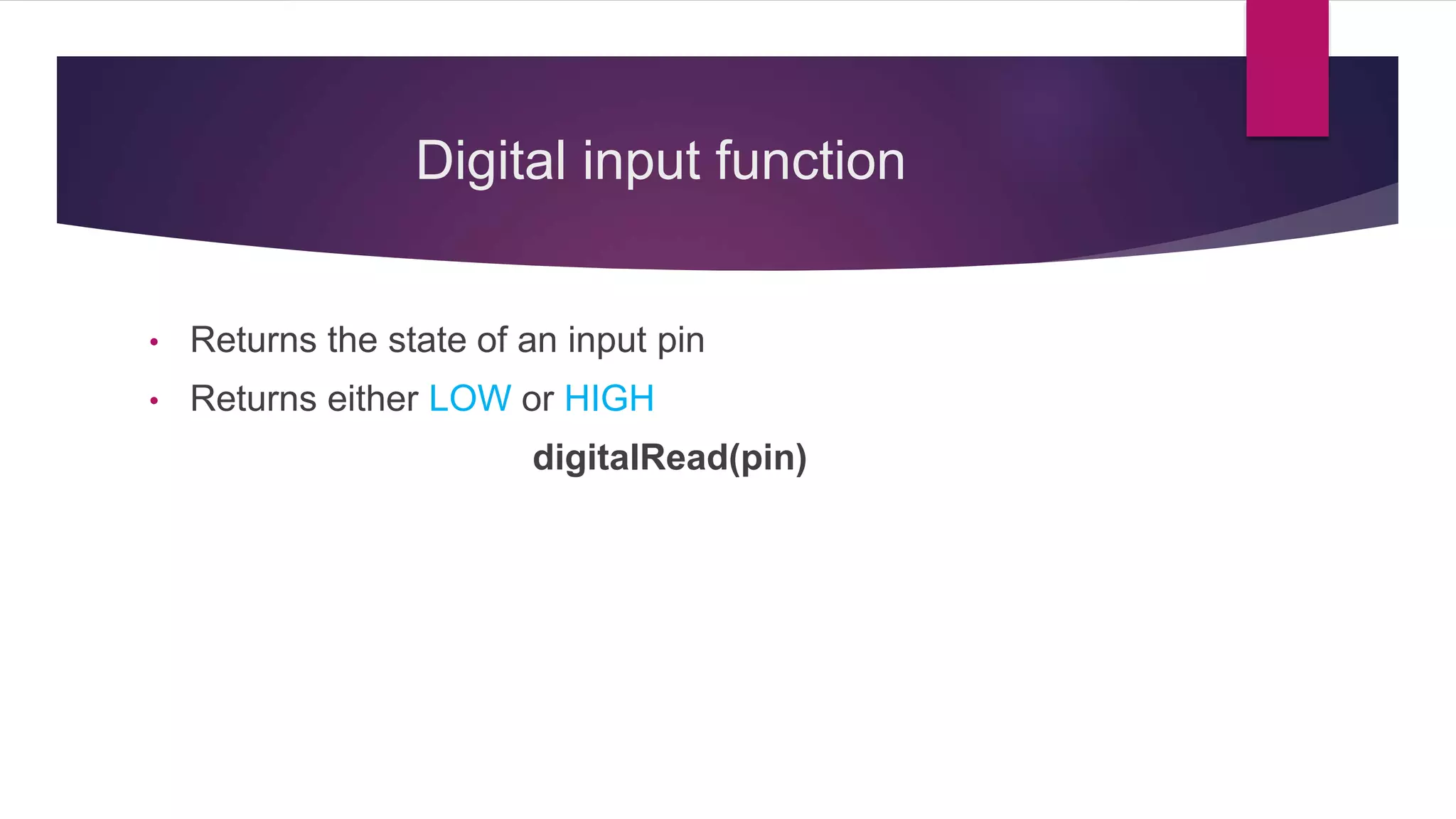 Digital input function

• Returns the state of an input pin
• Returns either LOW or HIGH

digitalRead(pin)